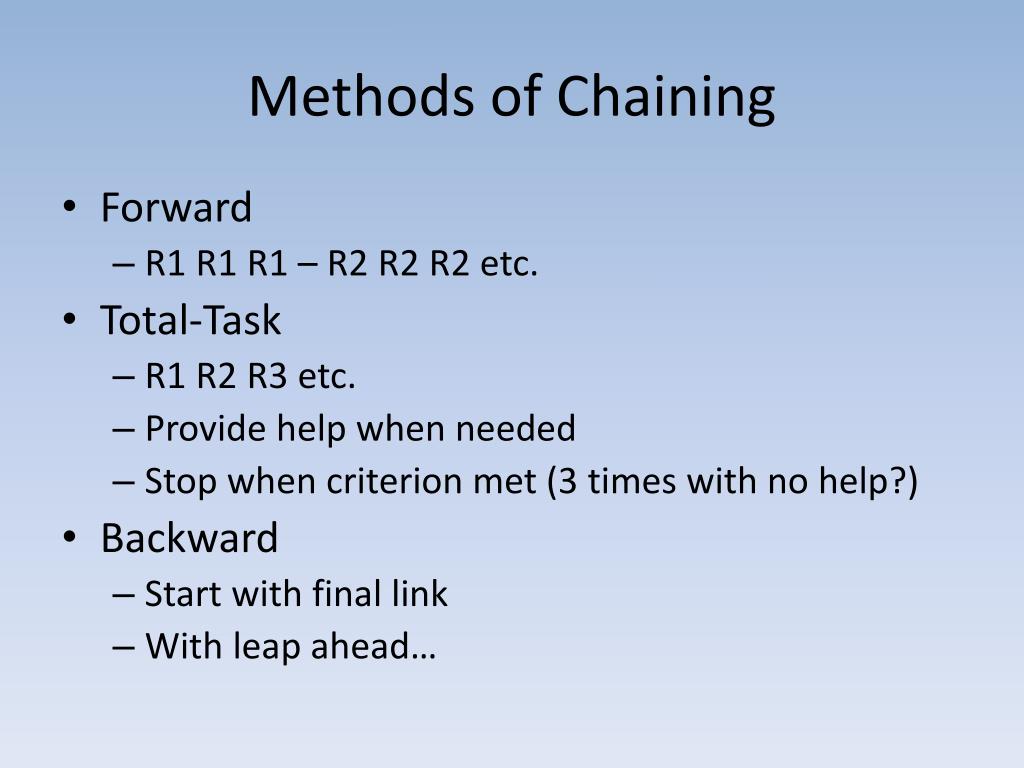 Methods of Chaining

• Forward
  – R1 R1 R1 – R2 R2 R2 etc.
• Total-Task
  – R1 R2 R3 etc.
  – Provide help when needed
  – Stop when criterion met (3 times with no help?)
• Backward
  – Start with final link
  – With leap ahead…